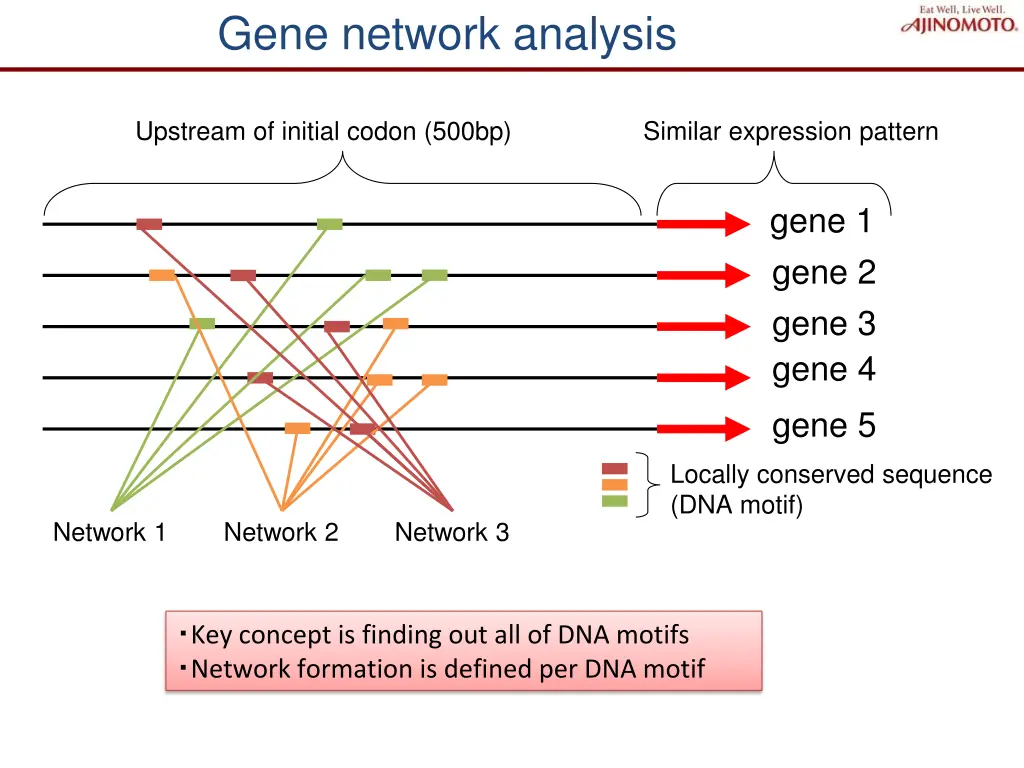 Gene network analysis

Eat Well, Live Well.
AJINOMOTO.

Upstream of initial codon (500bp)

Similar expression pattern

gene 1
gene 2
gene 3
gene 4
gene 5

Locally conserved sequence (DNA motif)

Network 1
Network 2
Network 3

・Key concept is finding out all of DNA motifs
・Network formation is defined per DNA motif